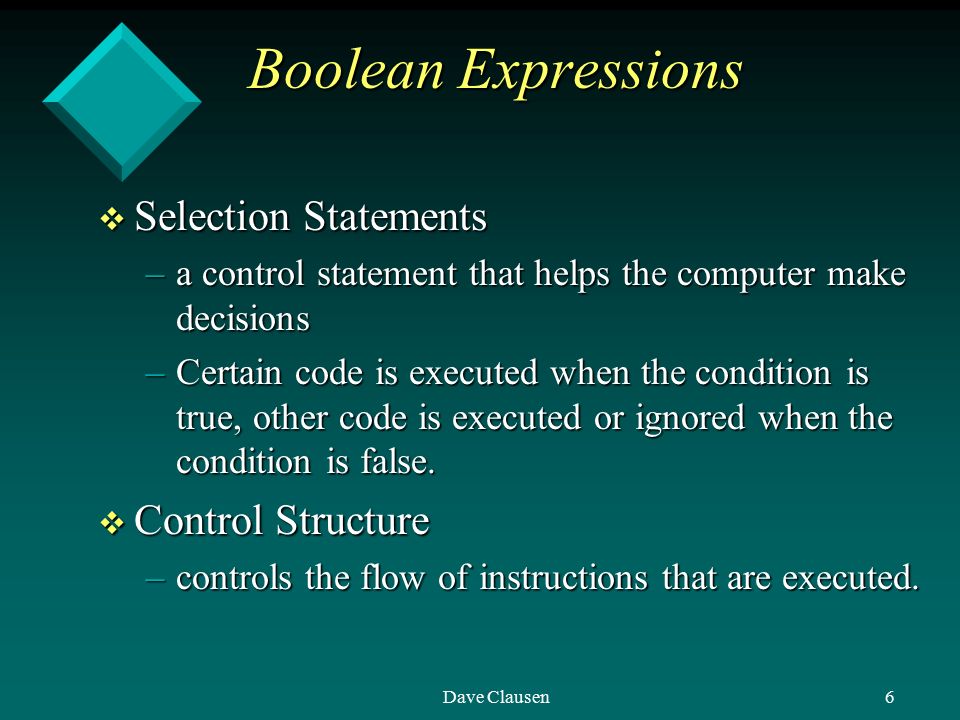 Boolean Expressions

❖ Selection Statements

– a control statement that helps the computer make decisions

– Certain code is executed when the condition is true, other code is executed or ignored when the condition is false.

❖ Control Structure

– controls the flow of instructions that are executed.

Dave Clausen

6